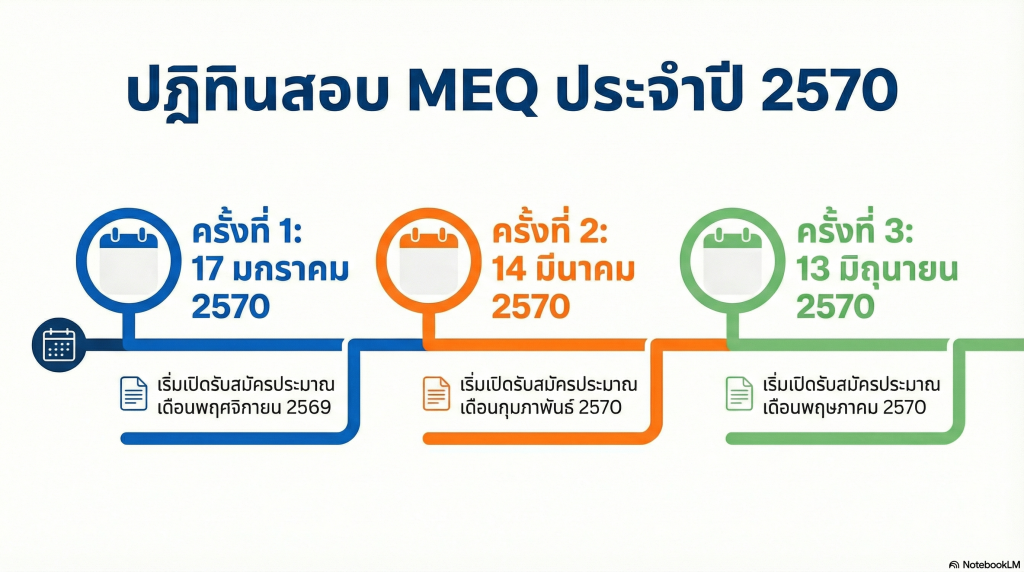 ปฏิทินสอบ MEQ ประจำปี 2570

ครั้งที่ 1: 17 มกราคม 2570

เริ่มเปิดรับสมัครประมาณ เดือนพฤศจิกายน 2569

ครั้งที่ 2: 14 มีนาคม 2570

เริ่มเปิดรับสมัครประมาณ เดือนกุมภาพันธ์ 2570

ครั้งที่ 3: 13 มิถุนายน 2570

เริ่มเปิดรับสมัครประมาณ เดือนพฤษภาคม 2570

NotebookLM